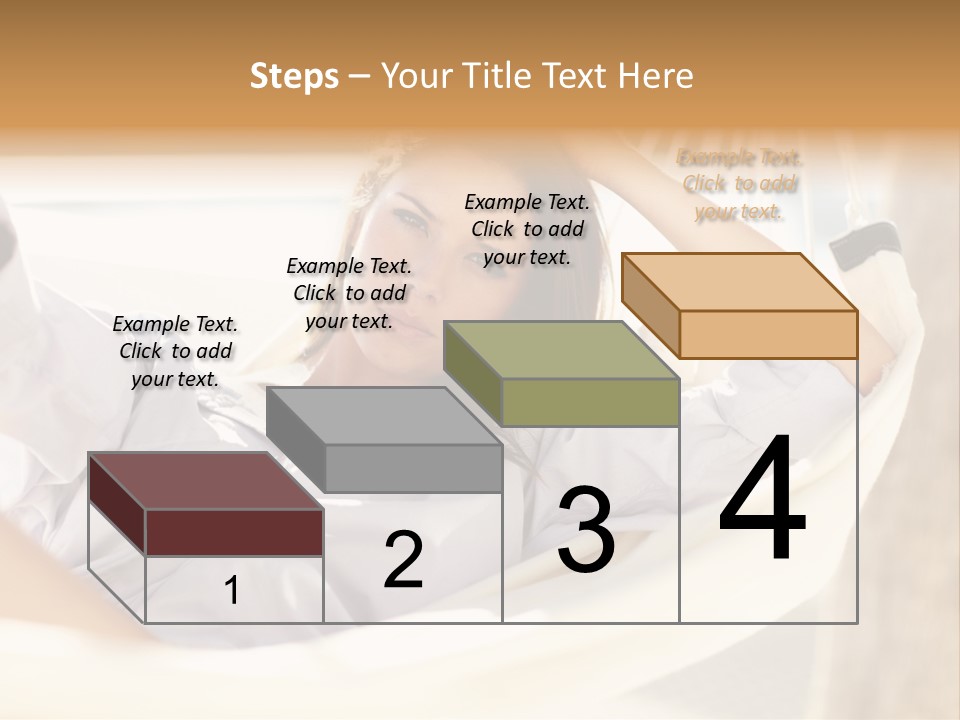 Steps – Your Title Text Here

Example Text. Click to add your text.

Example Text. Click to add your text.

Example Text. Click to add your text.

Example Text. Click to add your text.

1

2

3

4